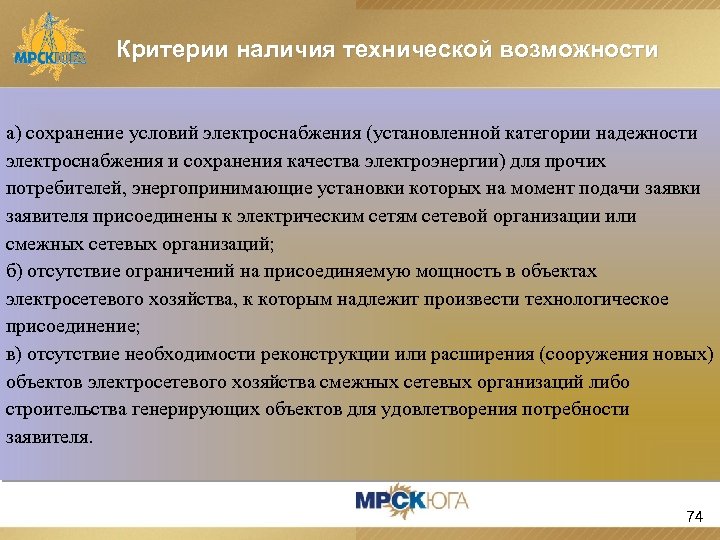 МРСК ЮГА

Критерии наличия технической возможности

а) сохранение условий электроснабжения (установленной категории надежности электроснабжения и сохранения качества электроэнергии) для прочих потребителей, энергопринимающие установки которых на момент подачи заявки заявителя присоединены к электрическим сетям сетевой организации или смежных сетевых организаций;
б) отсутствие ограничений на присоединяемую мощность в объектах электросетевого хозяйства, к которым надлежит произвести технологическое присоединение;
в) отсутствие необходимости реконструкции или расширения (сооружения новых) объектов электросетевого хозяйства смежных сетевых организаций либо строительства генерирующих объектов для удовлетворения потребности заявителя.

МРСК ЮГА

74